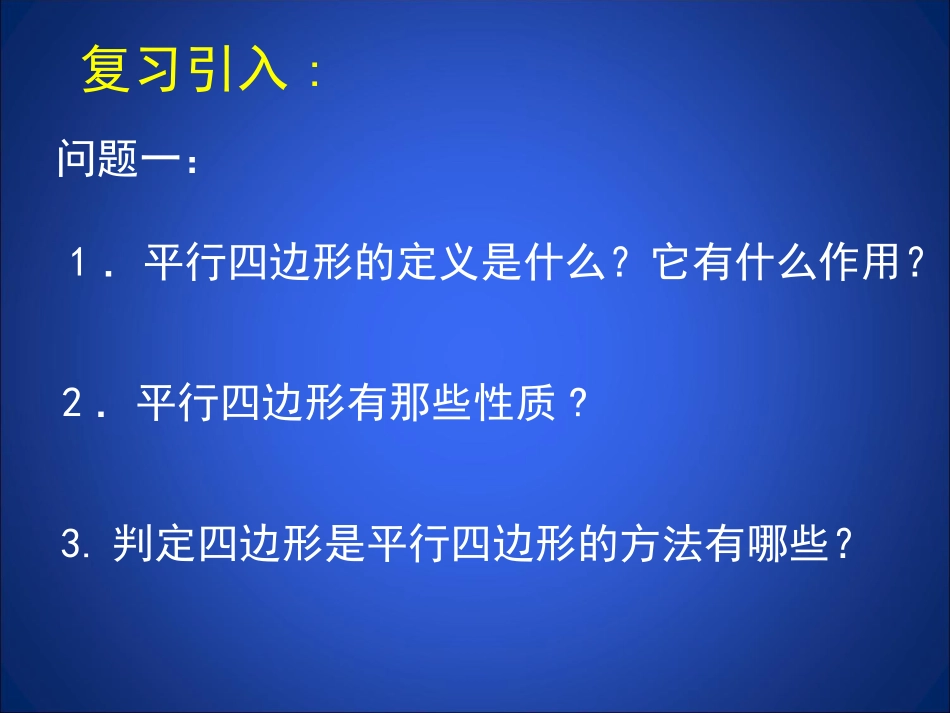 复习引入：

问题一：

1． 平行四边形的定义是什么？它有什么作用？

2． 平行四边形有那些性质？

3. 判定四边形是平行四边形的方法有哪些？